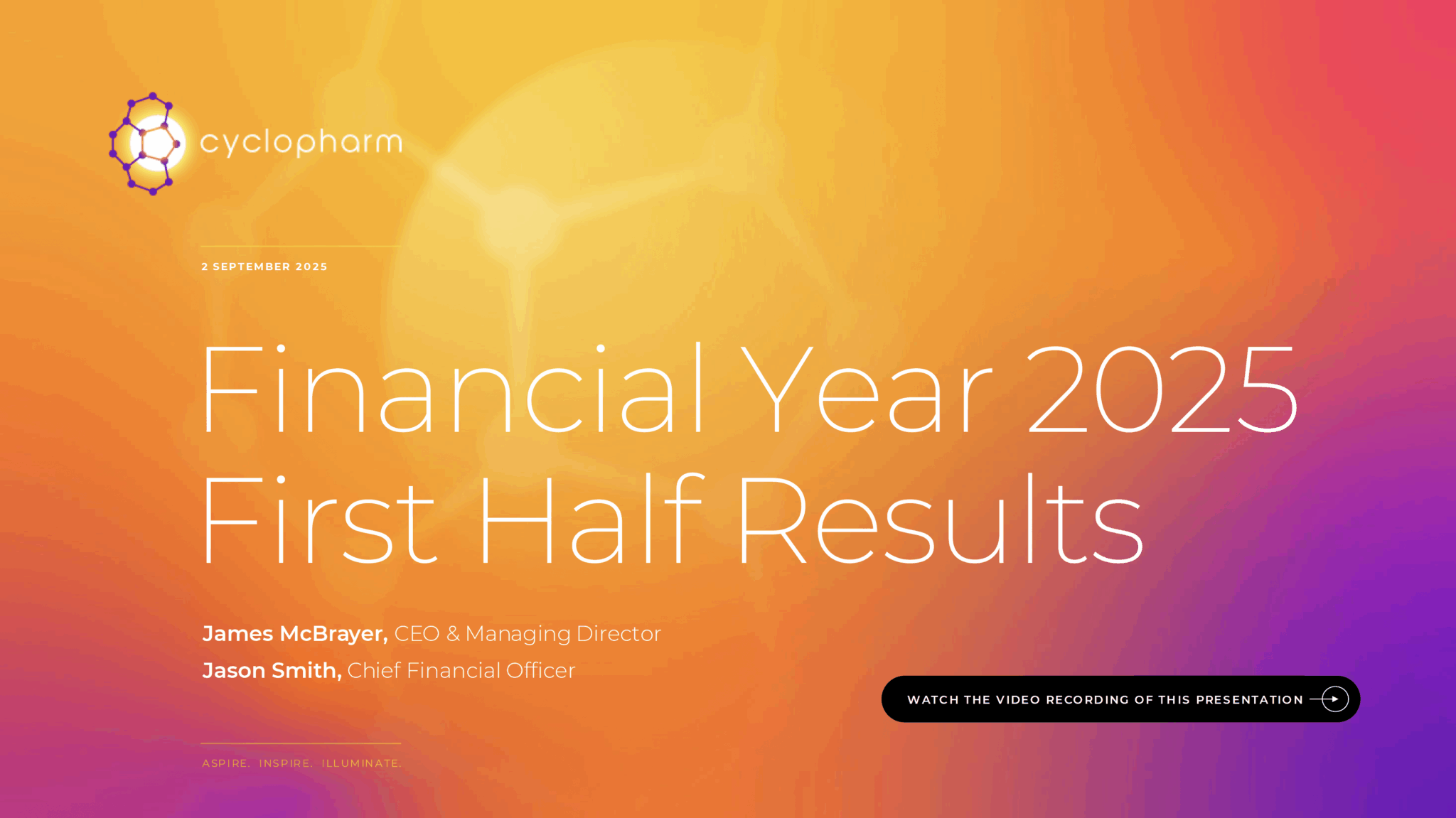 cyclopharm

2 SEPTEMBER 2025

Financial Year 2025 First Half Results

James McBrayer, CEO & Managing Director
Jason Smith, Chief Financial Officer

WATCH THE VIDEO RECORDING OF THIS PRESENTATION

ASPIRE. INSPIRE. ILLUMINATE.